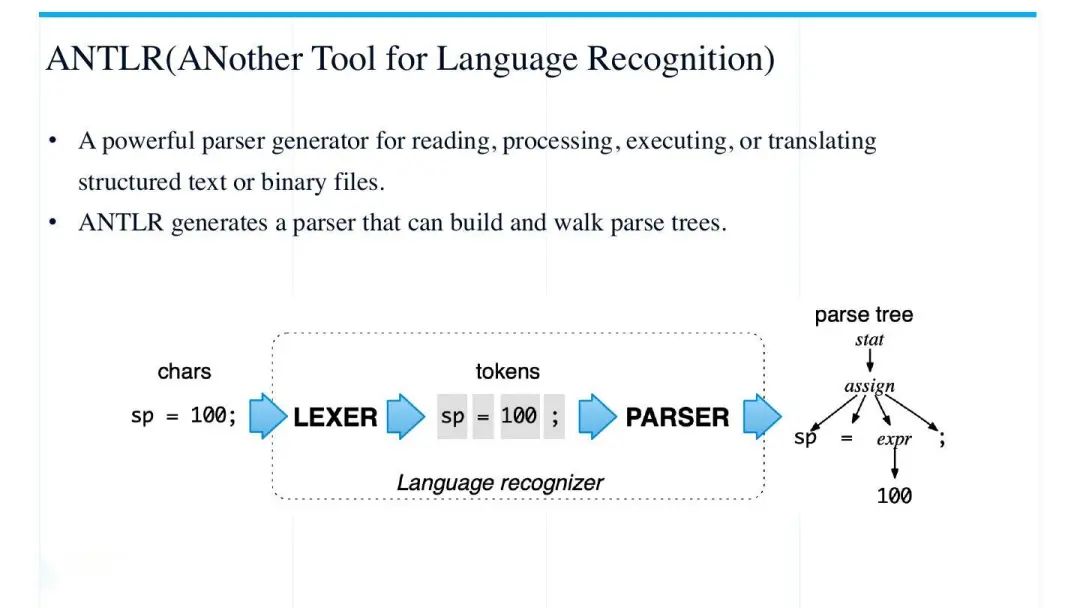 ANTLR(ANother Tool for Language Recognition)

• A powerful parser generator for reading, processing, executing, or translating structured text or binary files.
• ANTLR generates a parser that can build and walk parse trees.

chars

sp = 100;

LEXER

tokens

sp = 100 ;

PARSER

Language recognizer

parse tree

stat

assign

sp = expr ;

100